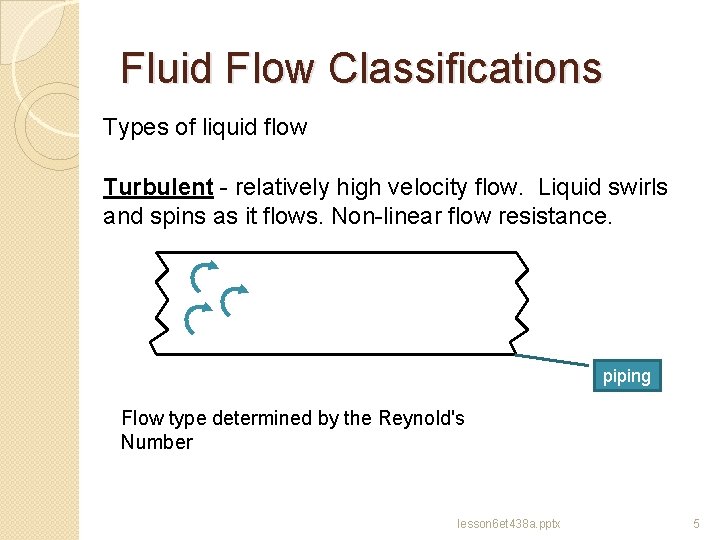 Fluid Flow Classifications

Types of liquid flow

Turbulent - relatively high velocity flow. Liquid swirls and spins as it flows. Non-linear flow resistance.

piping

Flow type determined by the Reynold's Number

lesson6et438a.pptx

5